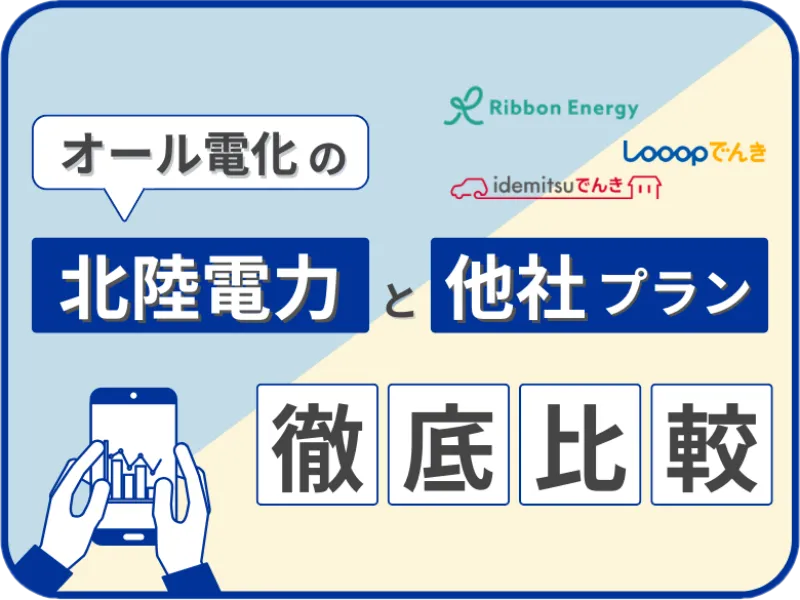 Ribbon Energy

Looopでんき

idemitsuでんき

オール電化の

北陸電力 と 他社プラン

徹底比較